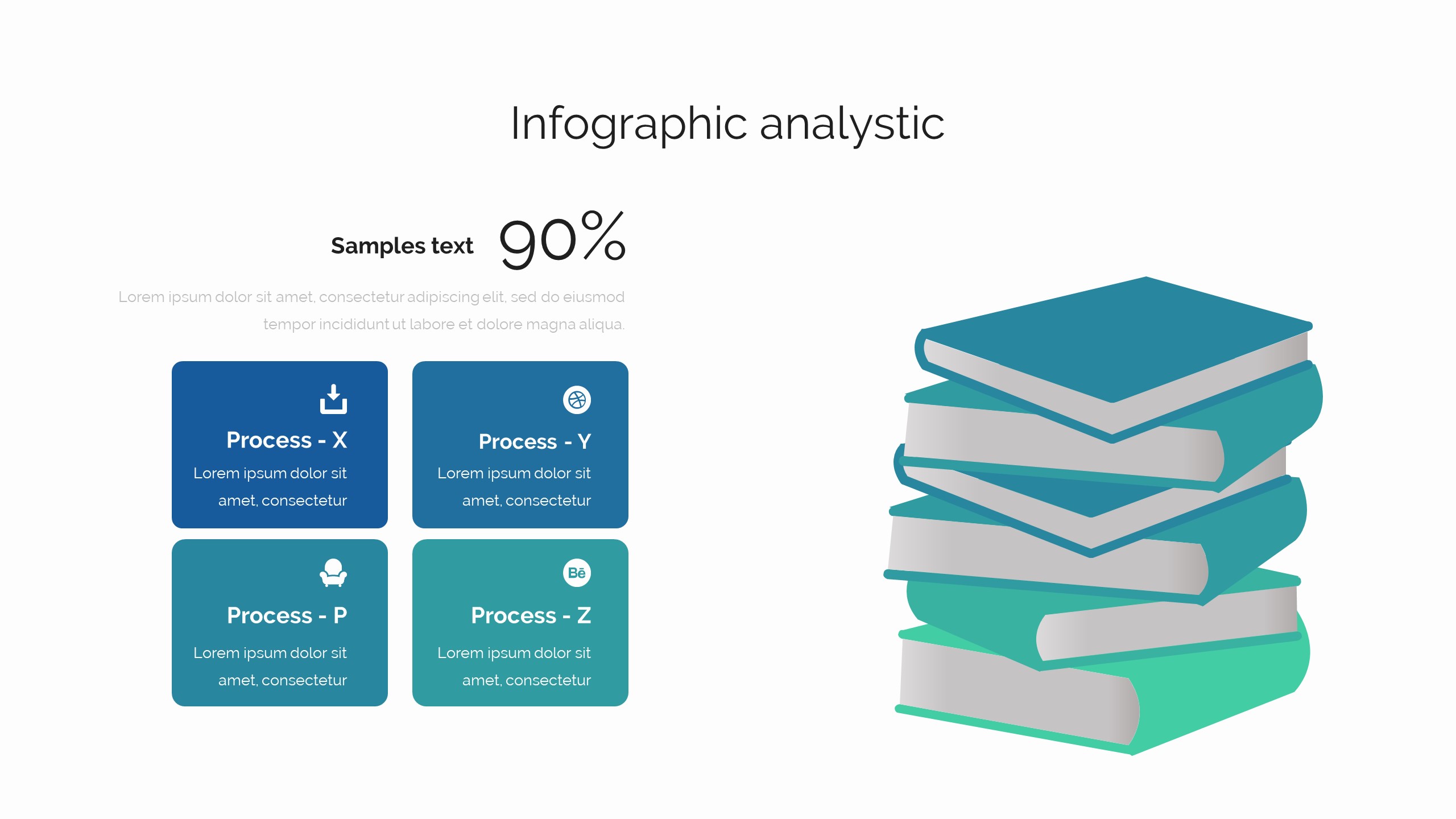 Infographic analystic

Samples text 90%

Lorem ipsum dolor sit amet, consectetur adipiscing elit, sed do eiusmod tempor incididunt ut labore et dolore magna aliqua.

Process - X
Lorem ipsum dolor sit amet, consectetur

Process - Y
Lorem ipsum dolor sit amet, consectetur

Process - P
Lorem ipsum dolor sit amet, consectetur

Bē
Process - Z
Lorem ipsum dolor sit amet, consectetur